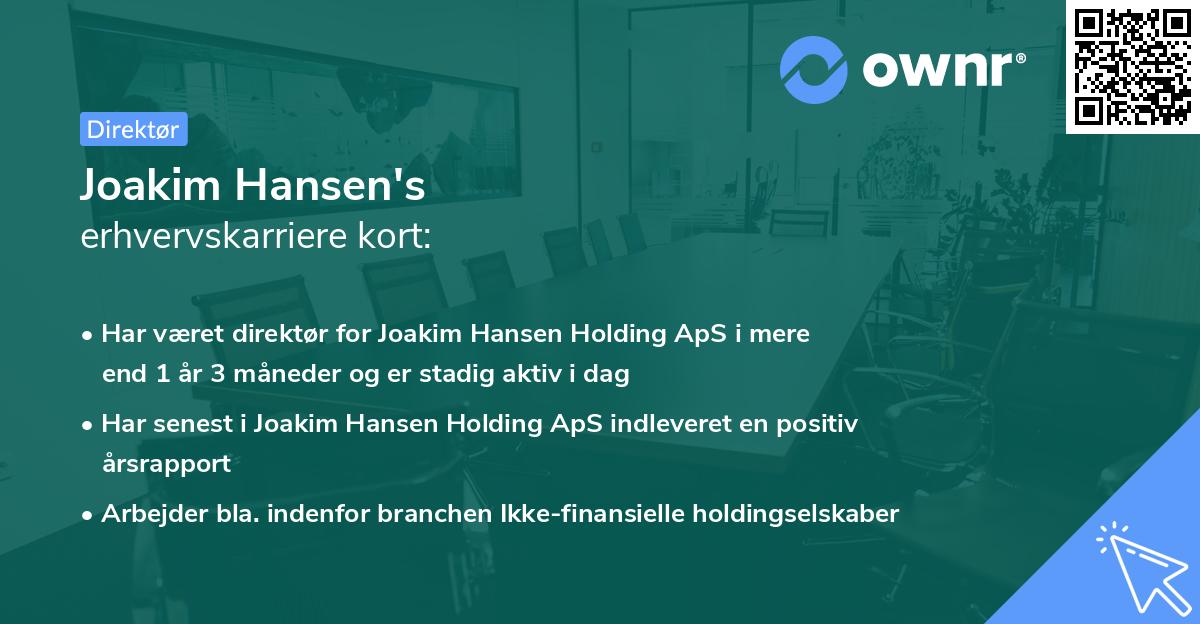 ownr®

Direktør

Joakim Hansen's
erhvervskarriere kort:

• Har været direktør for Joakim Hansen Holding ApS i mere end 1 år 3 måneder og er stadig aktiv i dag
• Har senest i Joakim Hansen Holding ApS indleveret en positiv årsrapport
• Arbejder bla. indenfor branchen Ikke-finansielle holdingselskaber